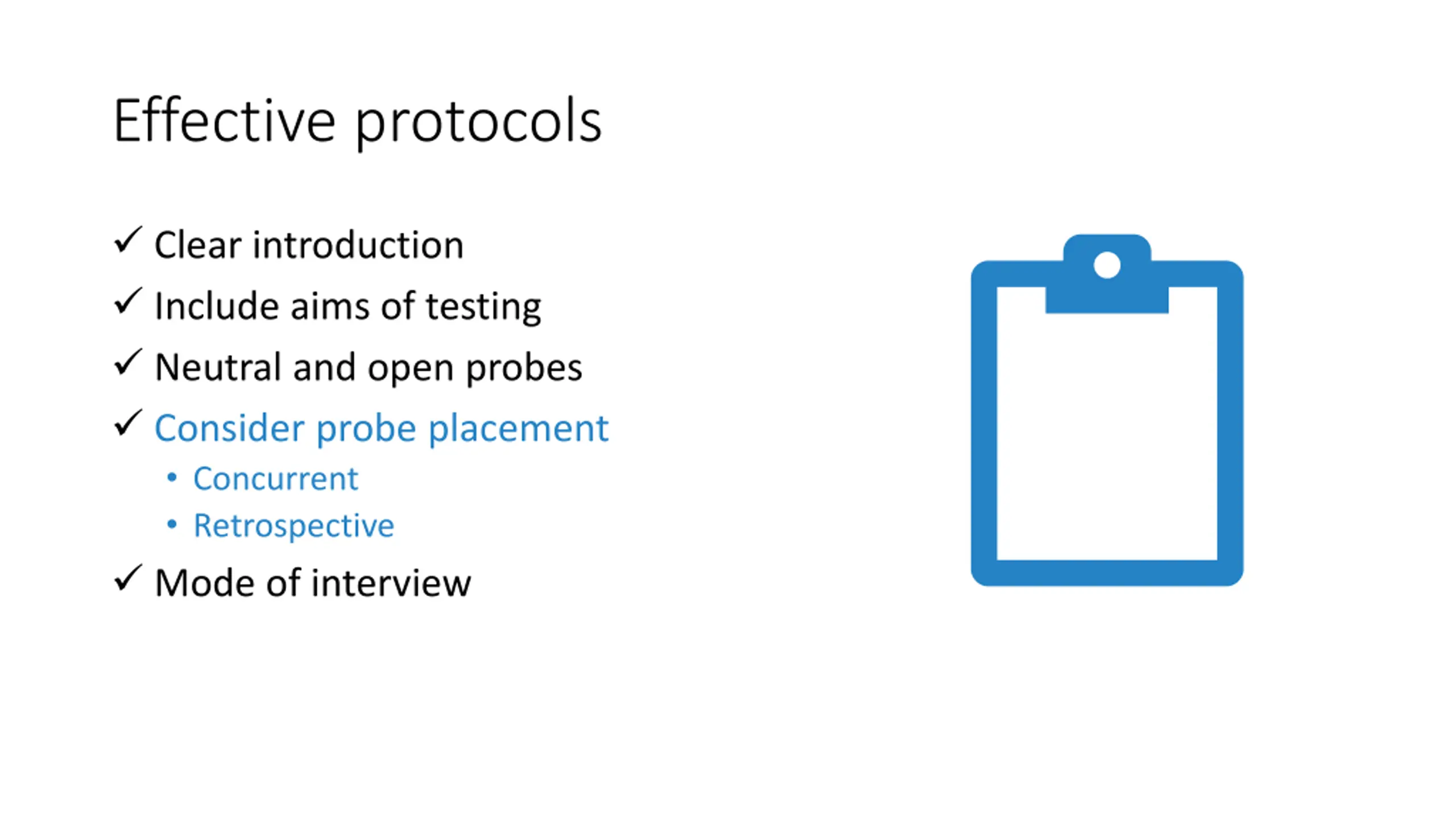 Effective protocols

✓ Clear introduction
✓ Include aims of testing
✓ Neutral and open probes
✓ Consider probe placement
• Concurrent
• Retrospective
✓ Mode of interview